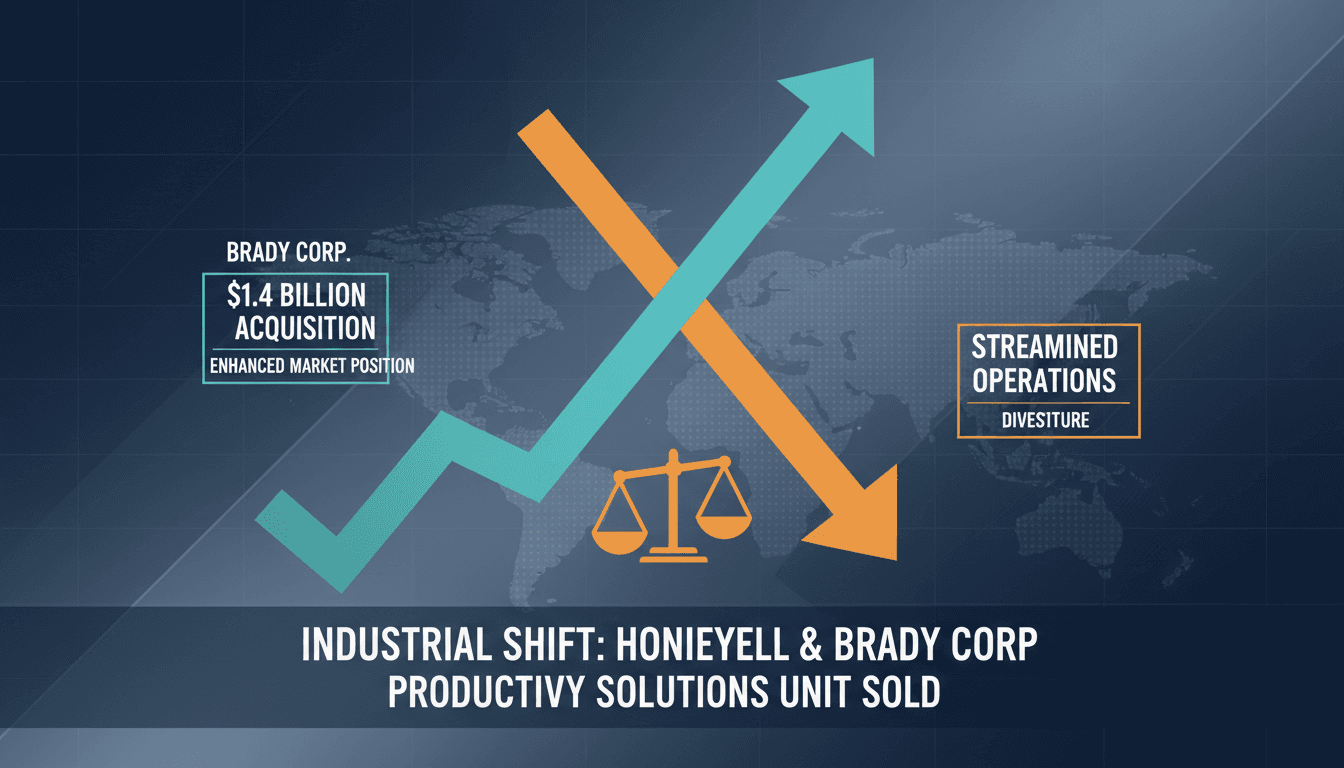 BRADY CORP.

$1.4 BILLION ACQUISITION

ENHANCED MARKET POSITION

STREAMINED OPERATIONS

DIVESTITURE

INDUSTRIAL SHIFT: HONIEYELL & BRADY CORP PRODUCTIVY SOLUTIONS UNIT SOLD